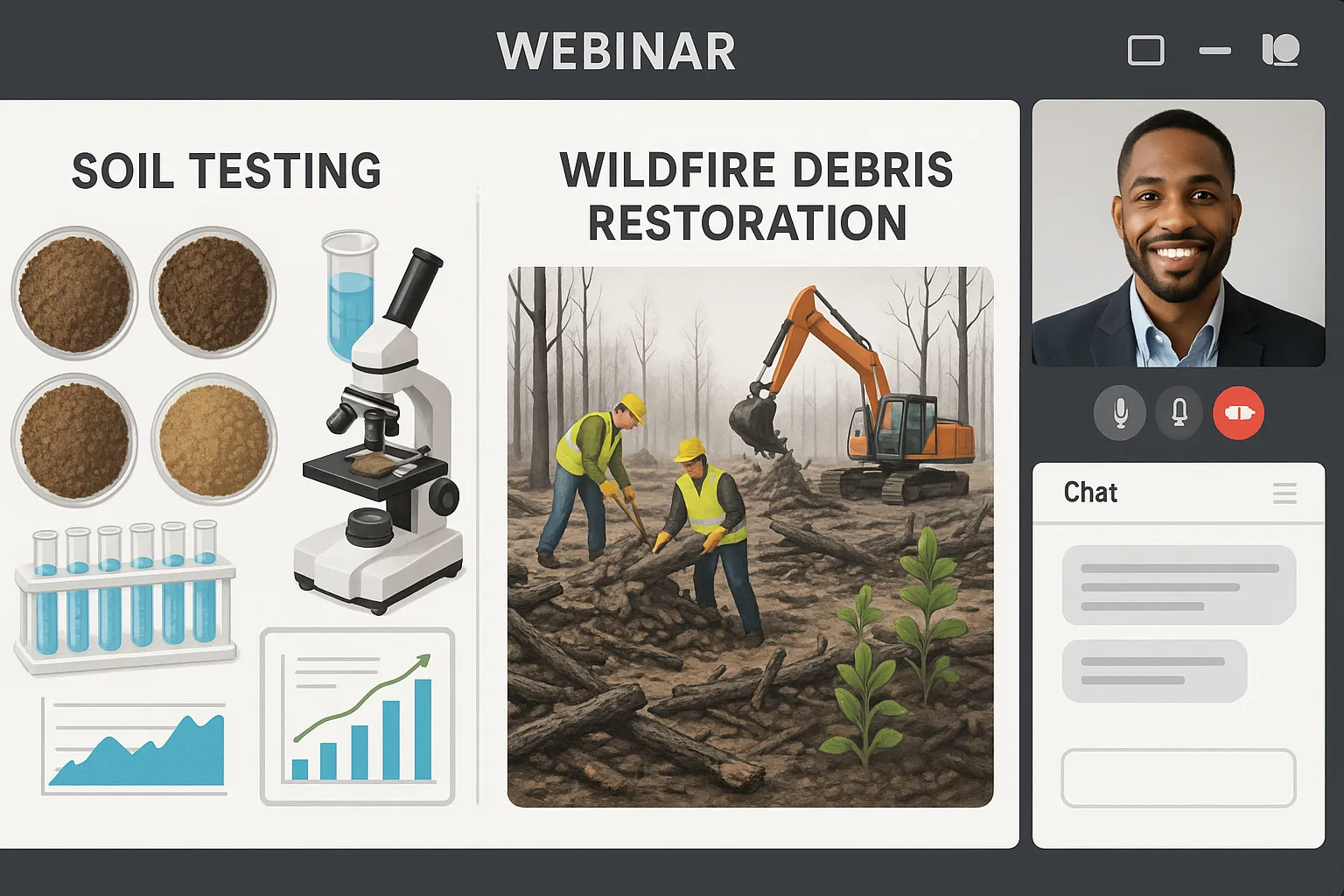 WEBINAR

SOIL TESTING

WILDFIRE DEBRIS RESTORATION

Chat